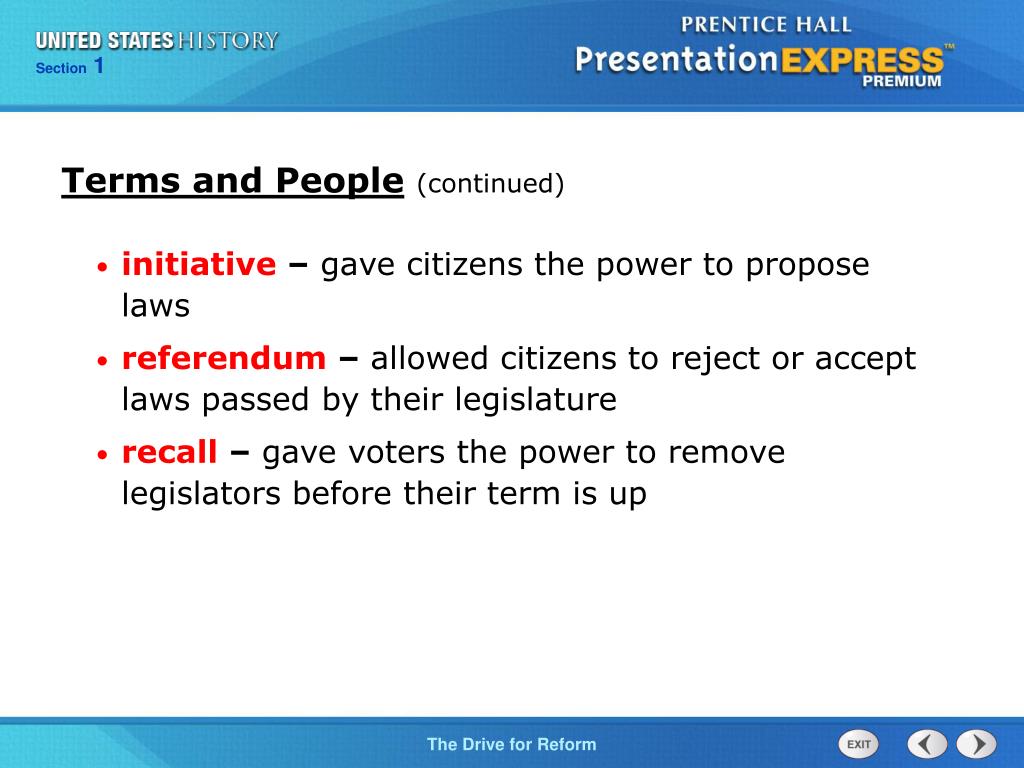 UNITED STATES HISTORY
Section 1

PRENTICE HALL
PresentationEXPRESS™
PREMIUM

Terms and People (continued)

• initiative – gave citizens the power to propose laws
• referendum – allowed citizens to reject or accept laws passed by their legislature
• recall – gave voters the power to remove legislators before their term is up

The Drive for Reform

EXIT